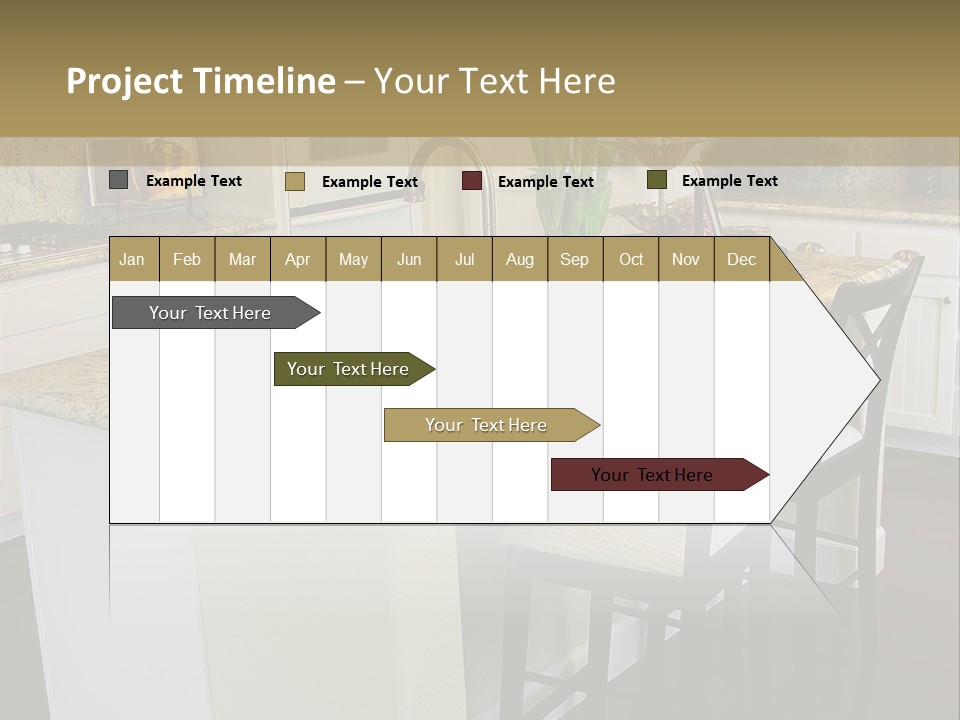 Project Timeline – Your Text Here

Example Text Example Text Example Text Example Text

| Jan | Feb | Mar | Apr | May | Jun | Jul | Aug | Sep | Oct | Nov | Dec |
|---|---|---|---|---|---|---|---|---|---|---|---|

Your Text Here

Your Text Here

Your Text Here

Your Text Here